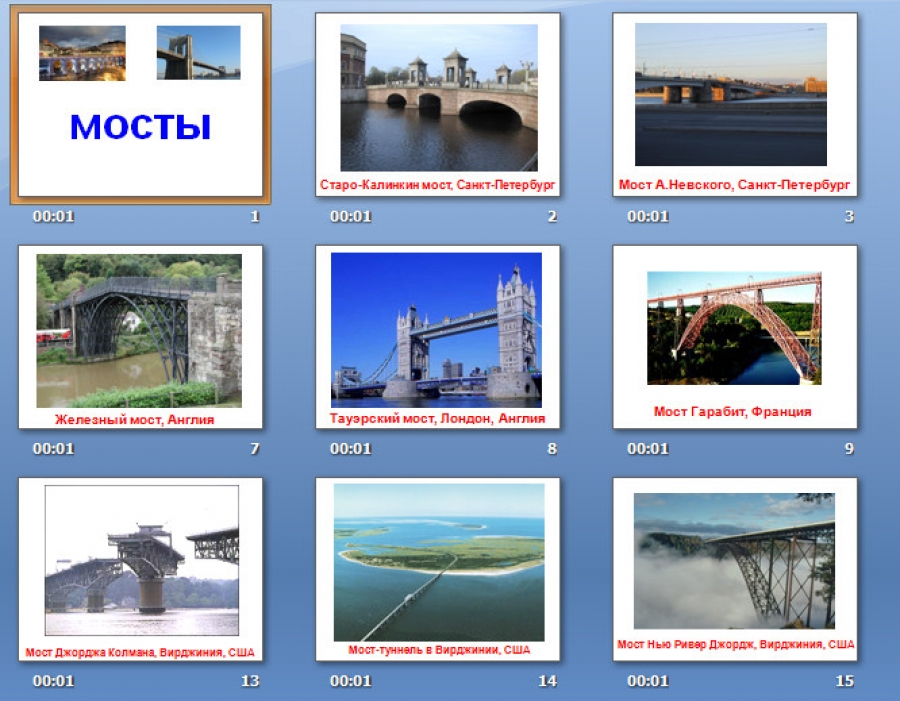 МОСТЫ

00:01 1

Старо-Калинкин мост, Санкт-Петербург

00:01 2

Мост А.Невского, Санкт-Петербург

00:01 3

Железный мост, Англия

00:01 7

Тауэрский мост, Лондон, Англия

00:01 8

Мост Гарабит, Франция

00:01 9

Мост Джорджа Колмана, Вирджиния, США

00:01 13

Мост-туннель в Вирджинии, США

00:01 14

Мост Нью Ривер Джордж, Вирджиния, США

00:01 15